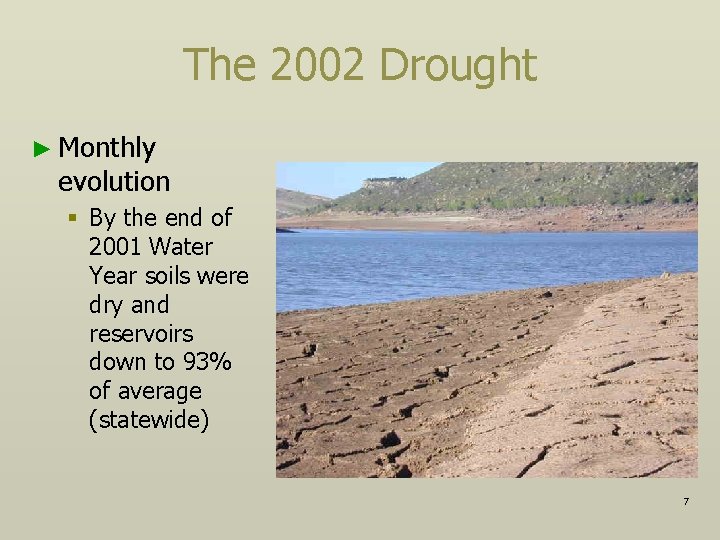 The 2002 Drought

► Monthly evolution

▪ By the end of 2001 Water Year soils were dry and reservoirs down to 93% of average (statewide)

7